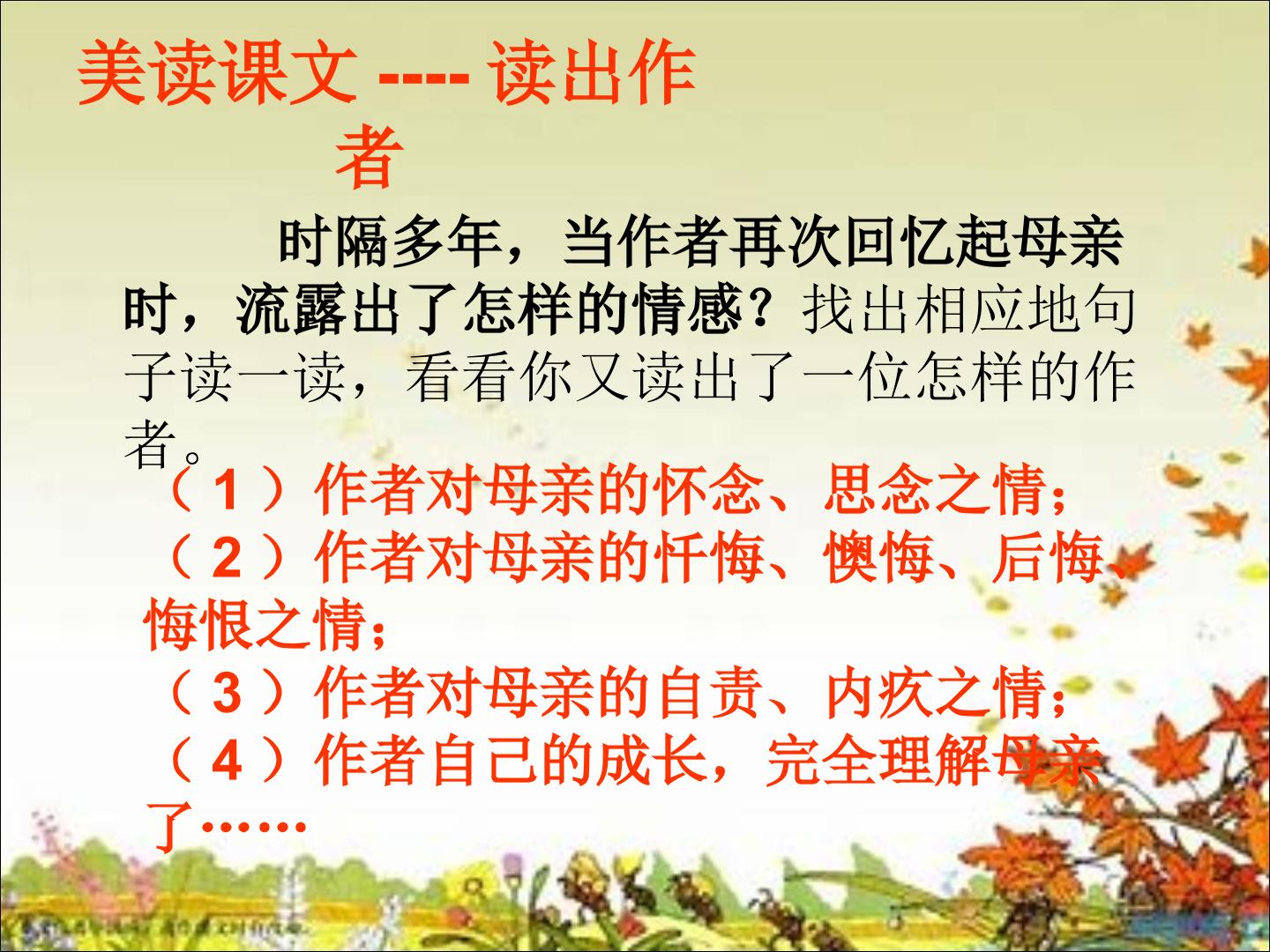 美读课文----读出作者

时隔多年，当作者再次回忆起母亲时，流露出了怎样的情感？找出相应地句子读一读，看看你又读出了一位怎样的作者。

（1）作者对母亲的怀念、思念之情；

（2）作者对母亲的忏悔、懊悔、后悔、悔恨之情；

（3）作者对母亲的自责、内疚之情；

（4）作者自己的成长，完全理解母亲了……